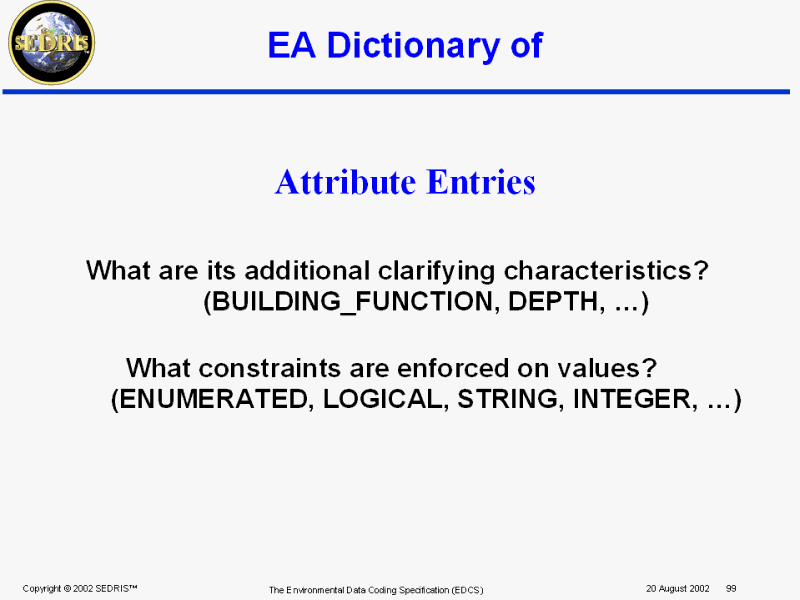 SEDRIS

EA Dictionary of

Attribute Entries

What are its additional clarifying characteristics?
(BUILDING_FUNCTION, DEPTH, ...)

What constraints are enforced on values?
(ENUMERATED, LOGICAL, STRING, INTEGER, ...)

Copyright © 2002 SEDRIS™

The Environmental Data Coding Specification (EDCS)

20 August 2002 99